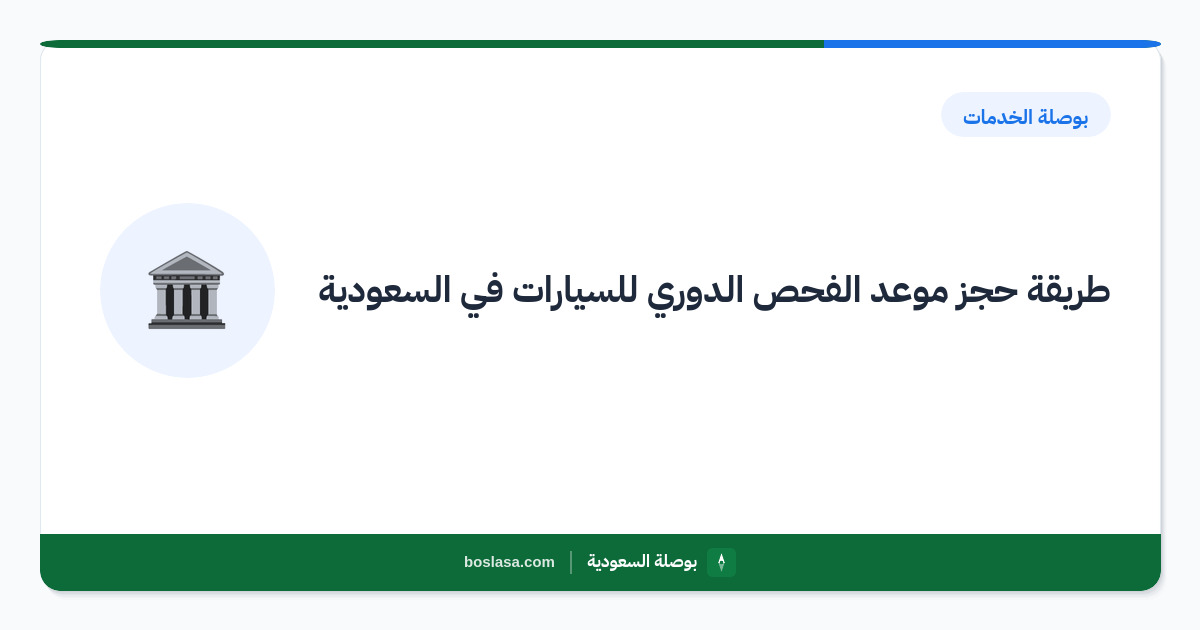 بوصلة الخدمات

طريقة حجز موعد الفحص الدوري للسيارات في السعودية

بوصلة السعودية
boslasa.com